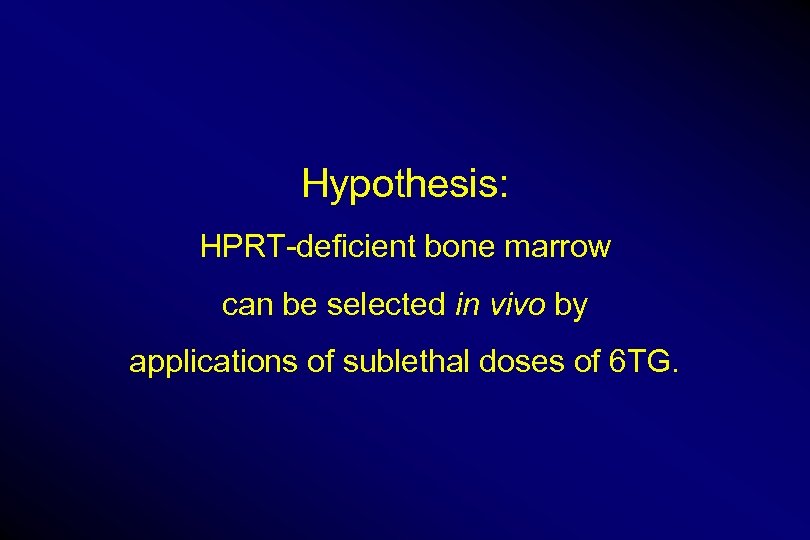 Hypothesis:

HPRT-deficient bone marrow can be selected in vivo by applications of sublethal doses of 6TG.